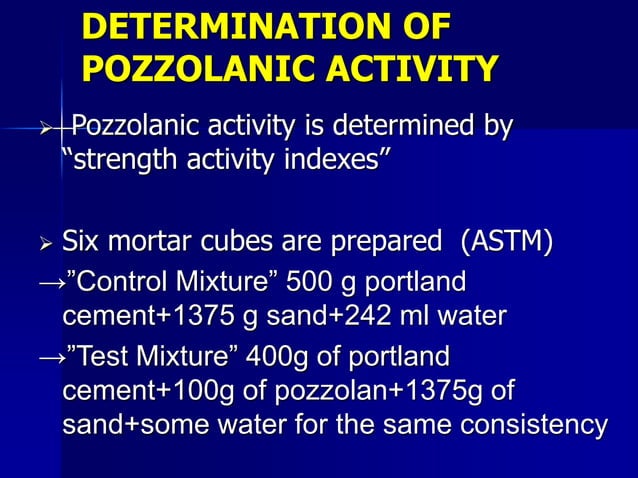 DETERMINATION OF POZZOLANIC ACTIVITY

➢ Pozzolanic activity is determined by “strength activity indexes”

➢ Six mortar cubes are prepared (ASTM)

→”Control Mixture” 500 g portland cement+1375 g sand+242 ml water

→”Test Mixture” 400g of portland cement+100g of pozzolan+1375g of sand+some water for the same consistency